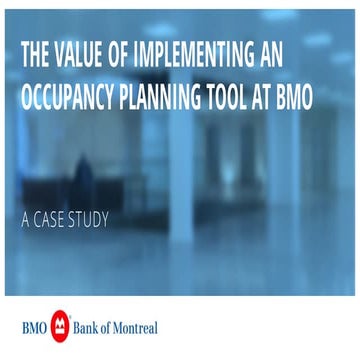 THE VALUE OF IMPLEMENTING AN OCCUPANCY PLANNING TOOL AT BMO

A CASE STUDY

BMO Bank of Montreal